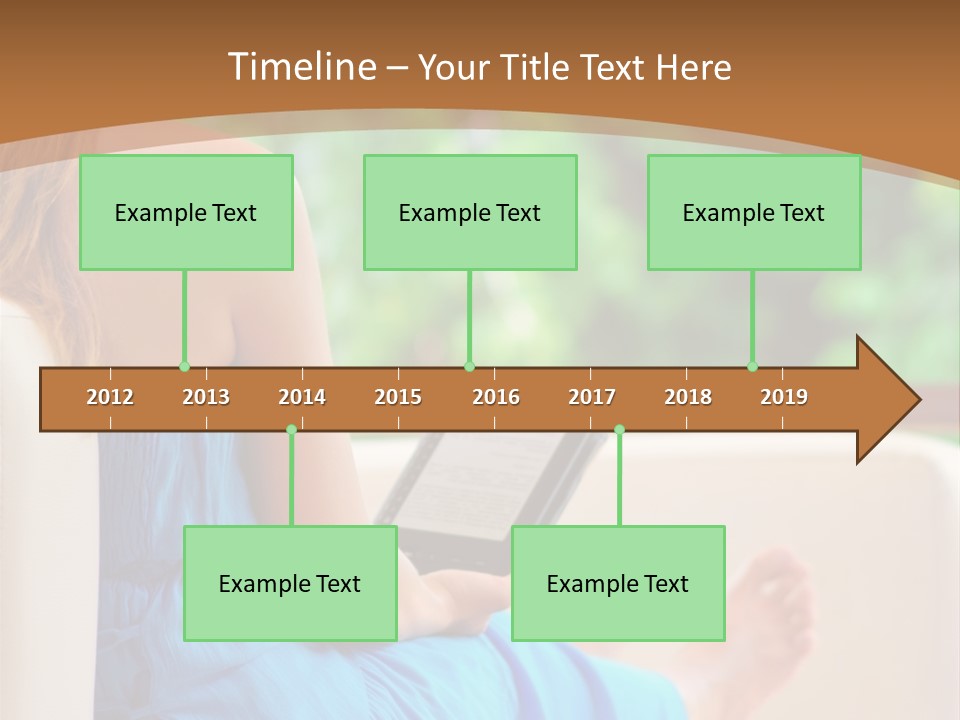 Timeline – Your Title Text Here

Example Text

Example Text

Example Text

2012 2013 2014 2015 2016 2017 2018 2019

Example Text

Example Text